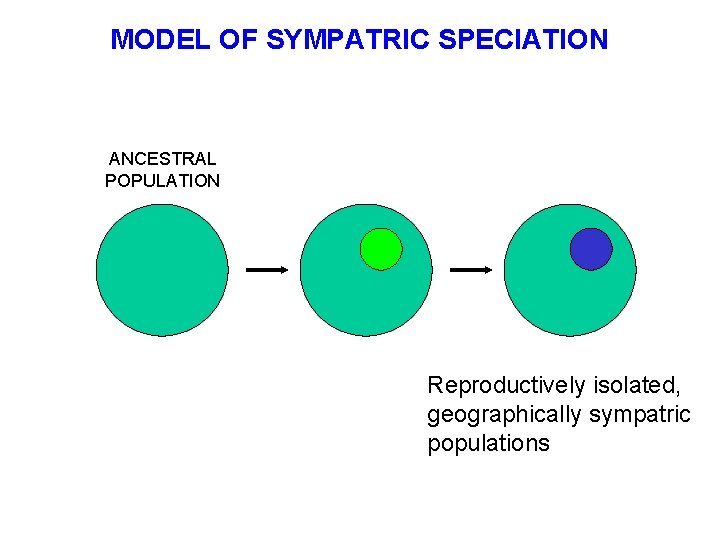 MODEL OF SYMPATRIC SPECIATION

ANCESTRAL POPULATION

Reproductively isolated, geographically sympatric populations